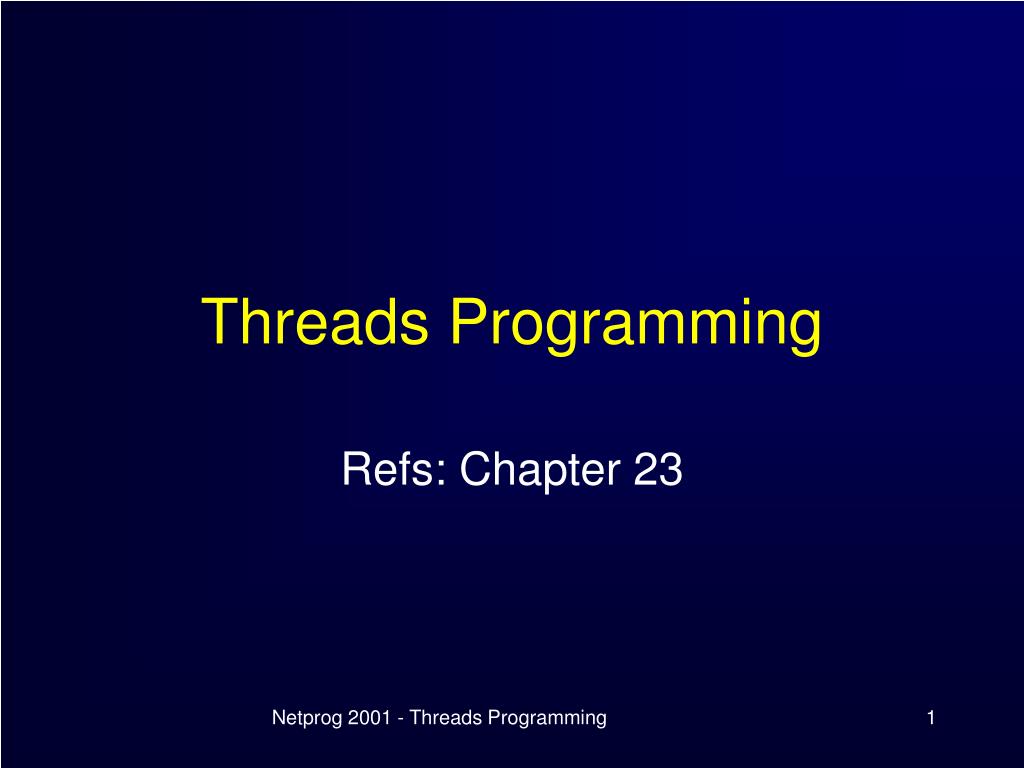 Threads Programming

Refs: Chapter 23

Netprog 2001 - Threads Programming

1